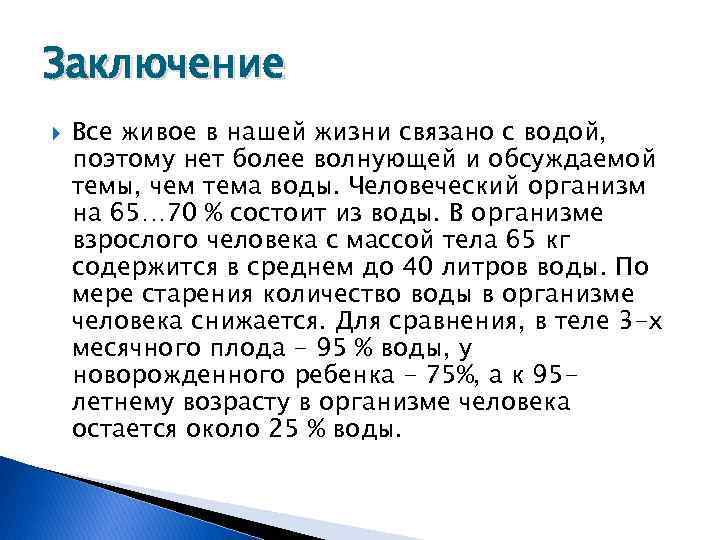 Заключение

Все живое в нашей жизни связано с водой, поэтому нет более волнующей и обсуждаемой темы, чем тема воды. Человеческий организм на 65…70 % состоит из воды. В организме взрослого человека с массой тела 65 кг содержится в среднем до 40 литров воды. По мере старения количество воды в организме человека снижается. Для сравнения, в теле 3-х месячного плода - 95 % воды, у новорожденного ребенка - 75%, а к 95-летнему возрасту в организме человека остается около 25 % воды.